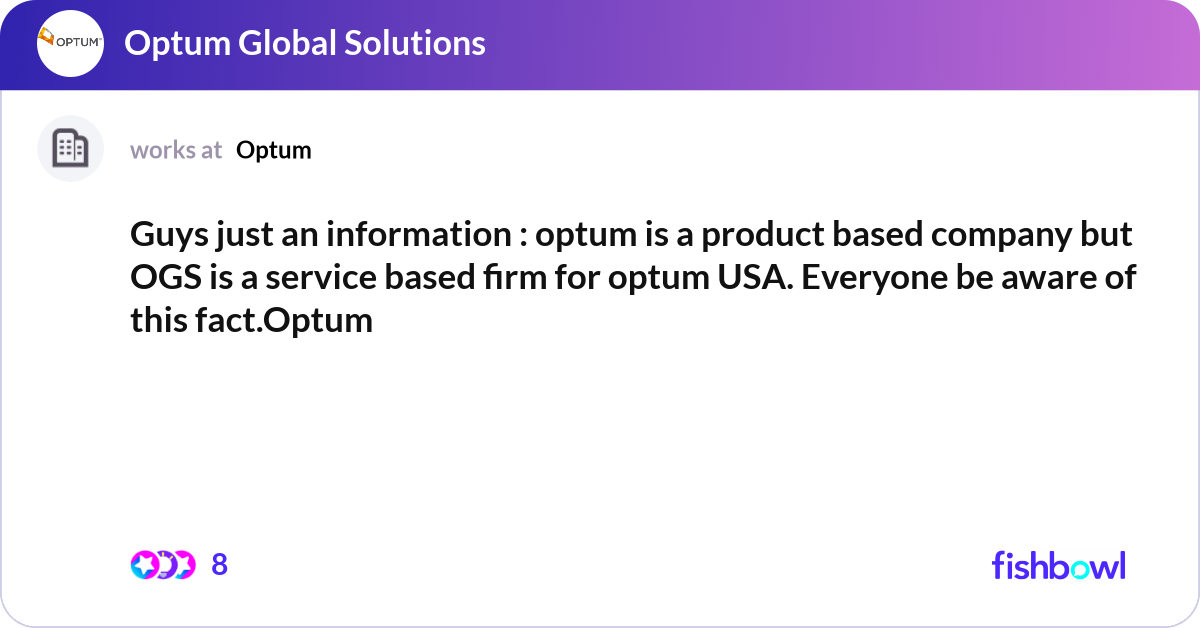 OPTUM

Optum Global Solutions

works at Optum

Guys just an information : optum is a product based company but OGS is a service based firm for optum USA. Everyone be aware of this fact.Optum

8

fishbowl